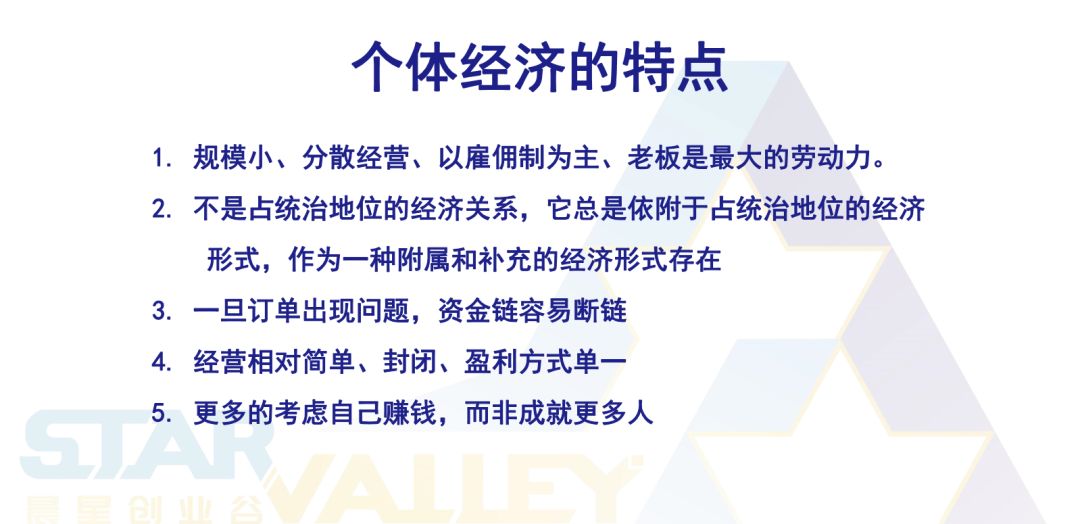 个体经济的特点

1. 规模小、分散经营、以雇佣制为主、老板是最大的劳动力。

2. 不是占统治地位的经济关系，它总是依附于占统治地位的经济形式，作为一种附属和补充的经济形式存在

3. 一旦订单出现问题，资金链容易断链

4. 经营相对简单、封闭、盈利方式单一

5. 更多的考虑自己赚钱，而非成就更多人

STAR VALLEY
晨星创业谷